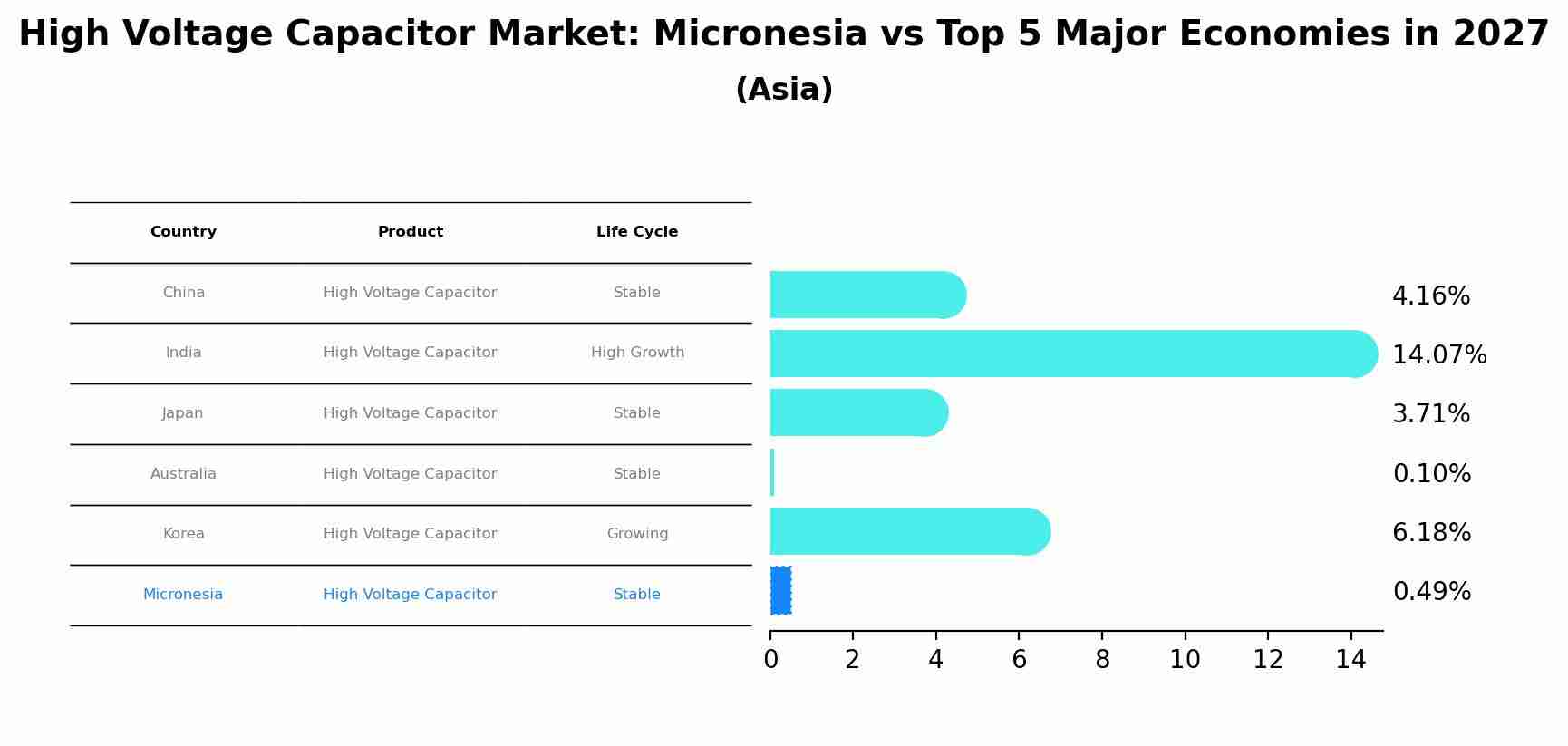 High Voltage Capacitor Market: Micronesia vs Top 5 Major Economies in 2027
(Asia)

| Country | Product | Life Cycle |
|---|---|---|
| China | High Voltage Capacitor | Stable |
| India | High Voltage Capacitor | High Growth |
| Japan | High Voltage Capacitor | Stable |
| Australia | High Voltage Capacitor | Stable |
| Korea | High Voltage Capacitor | Growing |
| Micronesia | High Voltage Capacitor | Stable |

4.16%
14.07%
3.71%
0.10%
6.18%
0.49%

0 2 4 6 8 10 12 14